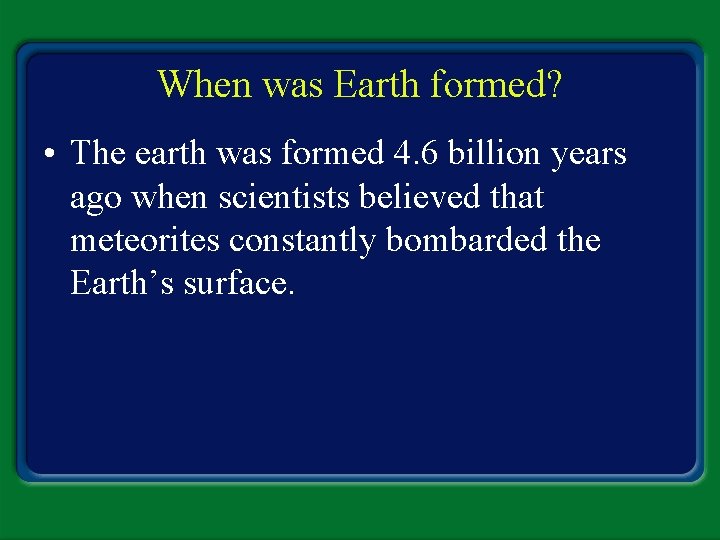 When was Earth formed?

• The earth was formed 4.6 billion years ago when scientists believed that meteorites constantly bombarded the Earth’s surface.